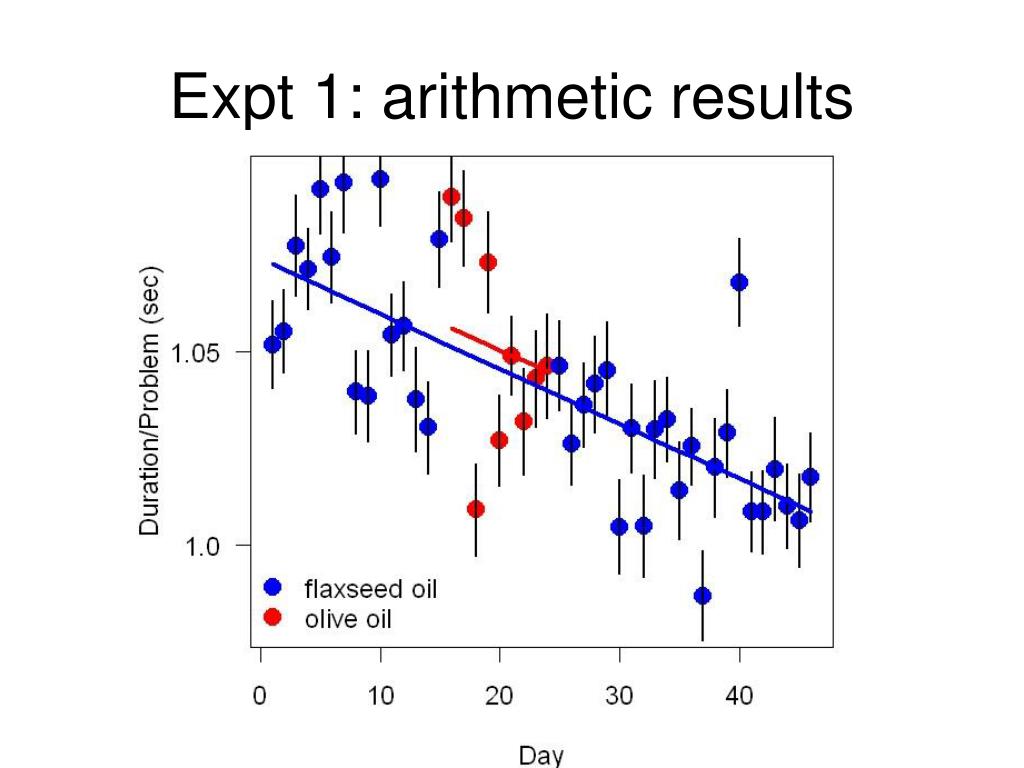 Expt 1: arithmetic results

Duration/Problem (sec)

1.05

1.0

flaxseed oil
olive oil

0
10
20
30
40

Day